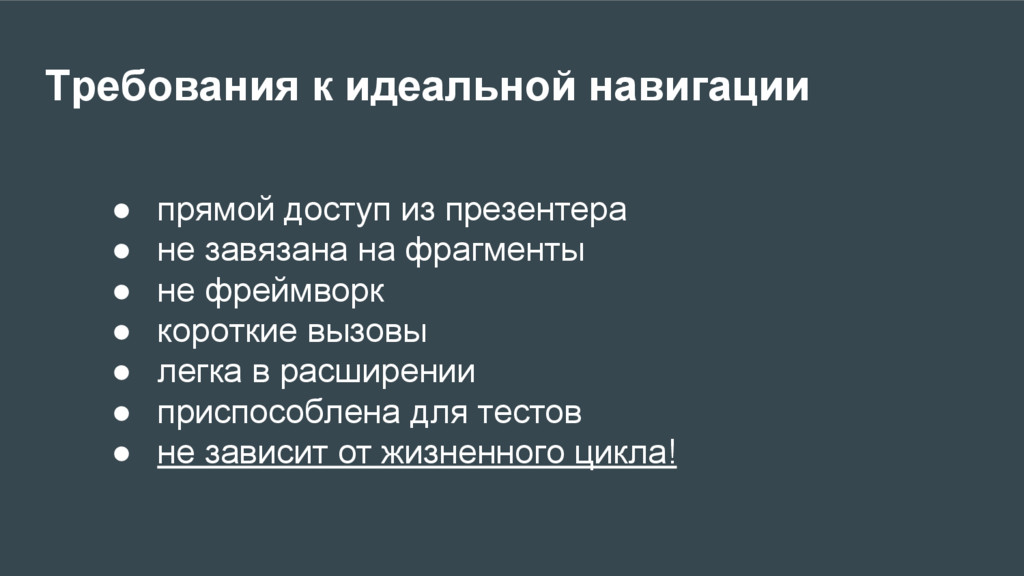 Требования к идеальной навигации

● прямой доступ из презентера
● не завязана на фрагменты
● не фреймворк
● короткие вызовы
● легка в расширении
● приспособлена для тестов
● не зависит от жизненного цикла!